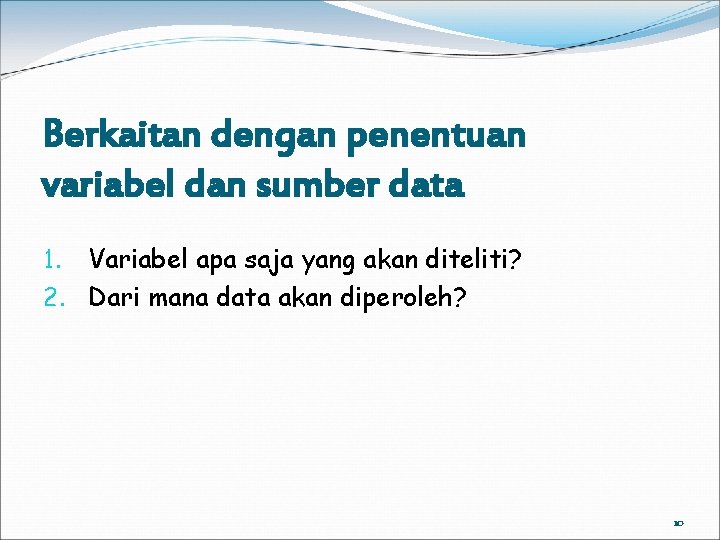 Berkaitan dengan penentuan variabel dan sumber data

1. Variabel apa saja yang akan diteliti?
2. Dari mana data akan diperoleh?

10